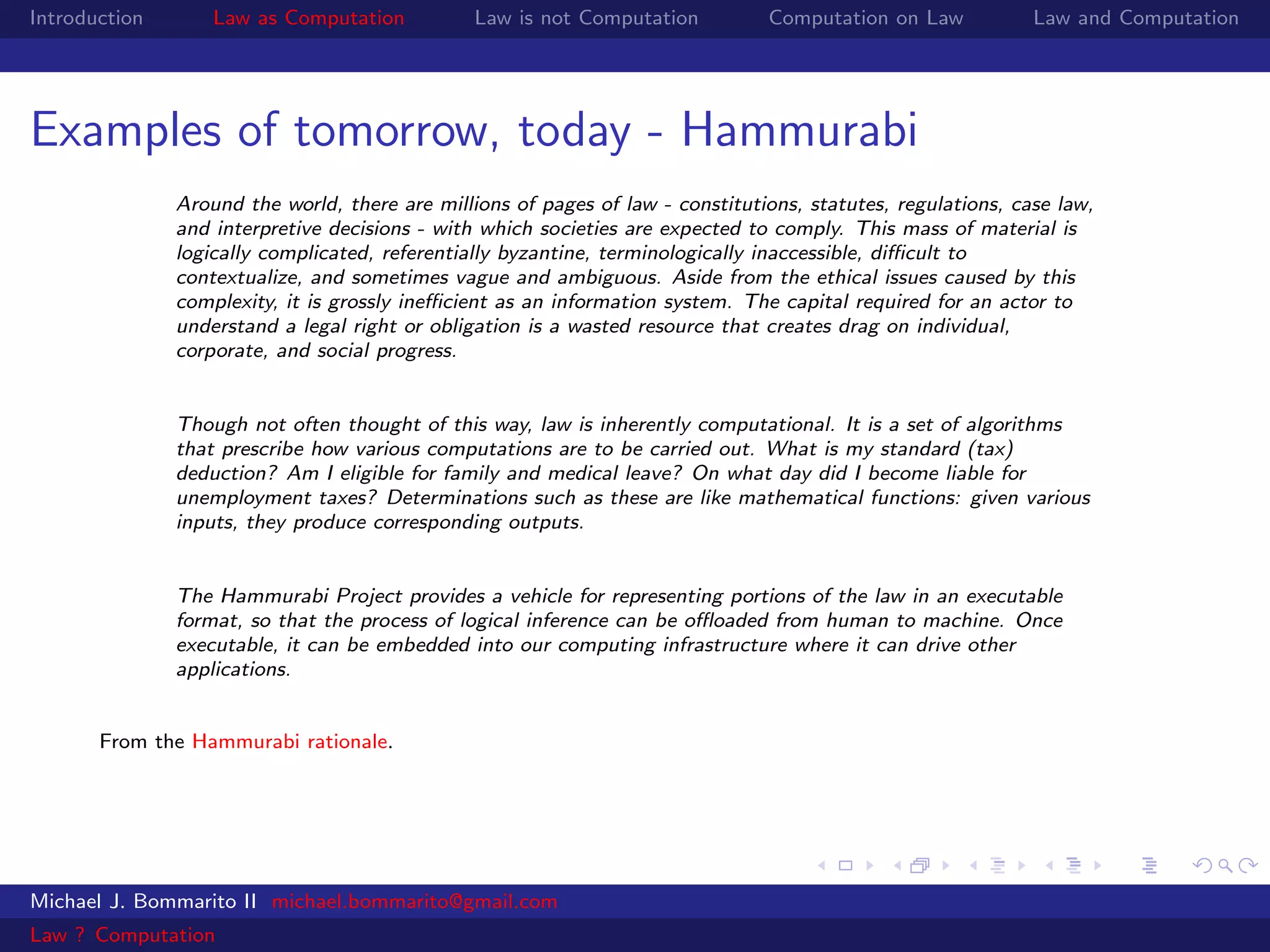 Introduction Law as Computation Law is not Computation Computation on Law Law and Computation

Examples of tomorrow, today - Hammurabi

Around the world, there are millions of pages of law - constitutions, statutes, regulations, case law, and interpretive decisions - with which societies are expected to comply. This mass of material is logically complicated, referentially byzantine, terminologically inaccessible, difficult to contextualize, and sometimes vague and ambiguous. Aside from the ethical issues caused by this complexity, it is grossly inefficient as an information system. The capital required for an actor to understand a legal right or obligation is a wasted resource that creates drag on individual, corporate, and social progress.

Though not often thought of this way, law is inherently computational. It is a set of algorithms that prescribe how various computations are to be carried out. What is my standard (tax) deduction? Am I eligible for family and medical leave? On what day did I become liable for unemployment taxes? Determinations such as these are like mathematical functions: given various inputs, they produce corresponding outputs.

The Hammurabi Project provides a vehicle for representing portions of the law in an executable format, so that the process of logical inference can be offloaded from human to machine. Once executable, it can be embedded into our computing infrastructure where it can drive other applications.

From the Hammurabi rationale.

Michael J. Bommarito II michael.bommarito@gmail.com
Law ? Computation